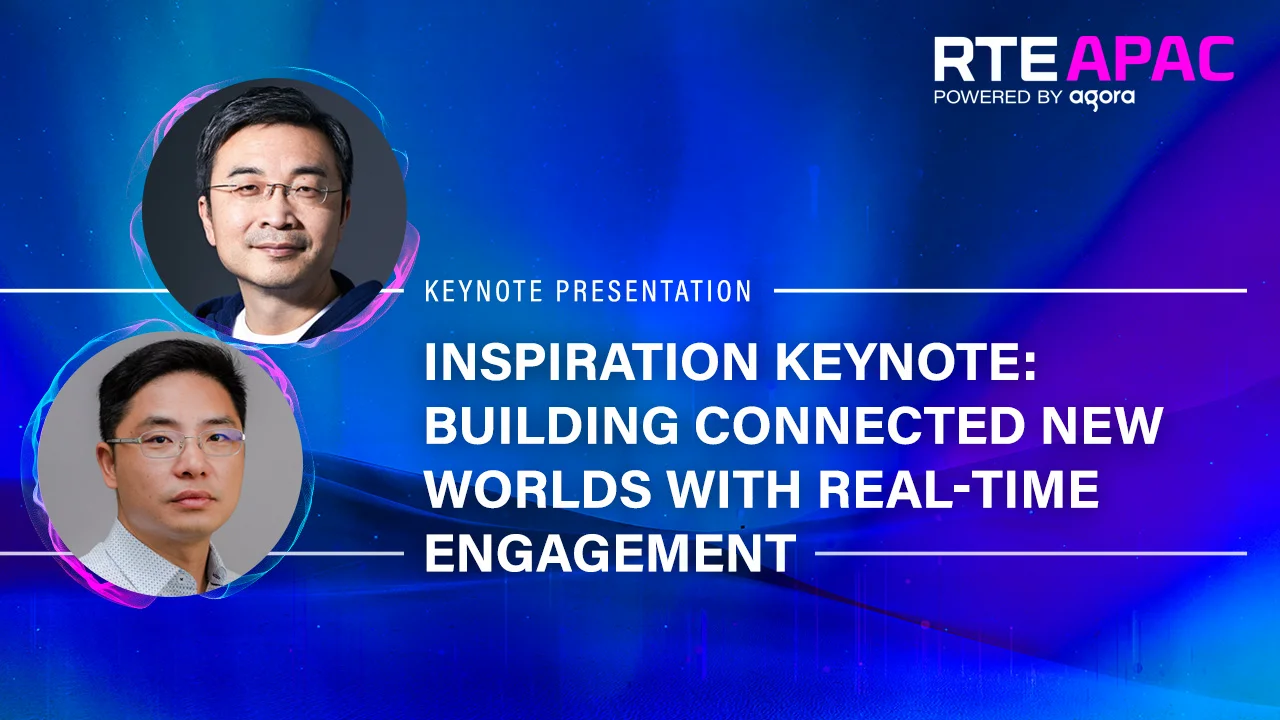 RTE APAC
POWERED BY agora

KEYNOTE PRESENTATION

INSPIRATION KEYNOTE: BUILDING CONNECTED NEW WORLDS WITH REAL-TIME ENGAGEMENT